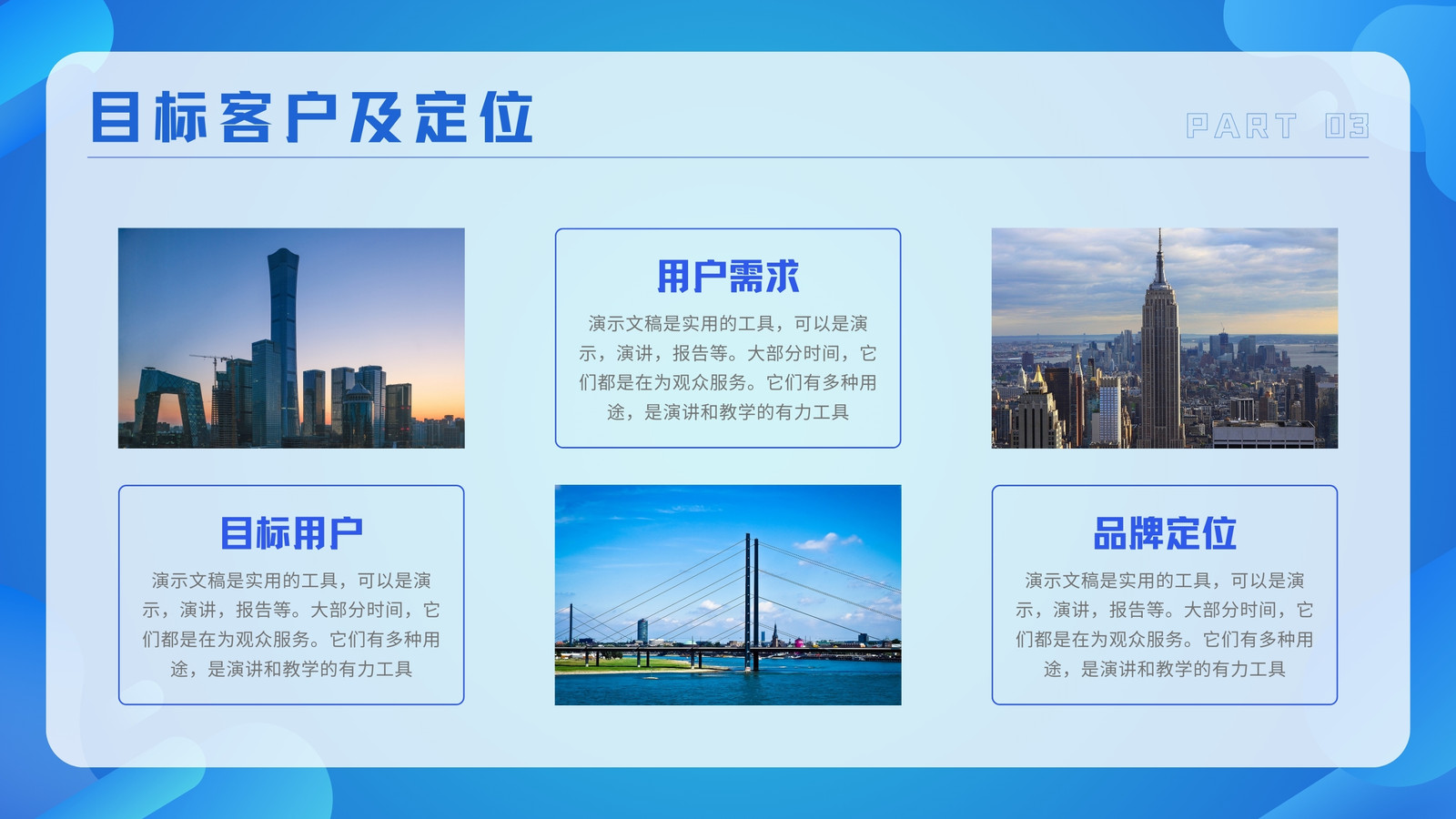 目标客户及定位

PART 03

用户需求

演示文稿是实用的工具，可以是演示，演讲，报告等。大部分时间，它们都是在为观众服务。它们有多种用途，是演讲和教学的有力工具

目标用户

演示文稿是实用的工具，可以是演示，演讲，报告等。大部分时间，它们都是在为观众服务。它们有多种用途，是演讲和教学的有力工具

品牌定位

演示文稿是实用的工具，可以是演示，演讲，报告等。大部分时间，它们都是在为观众服务。它们有多种用途，是演讲和教学的有力工具